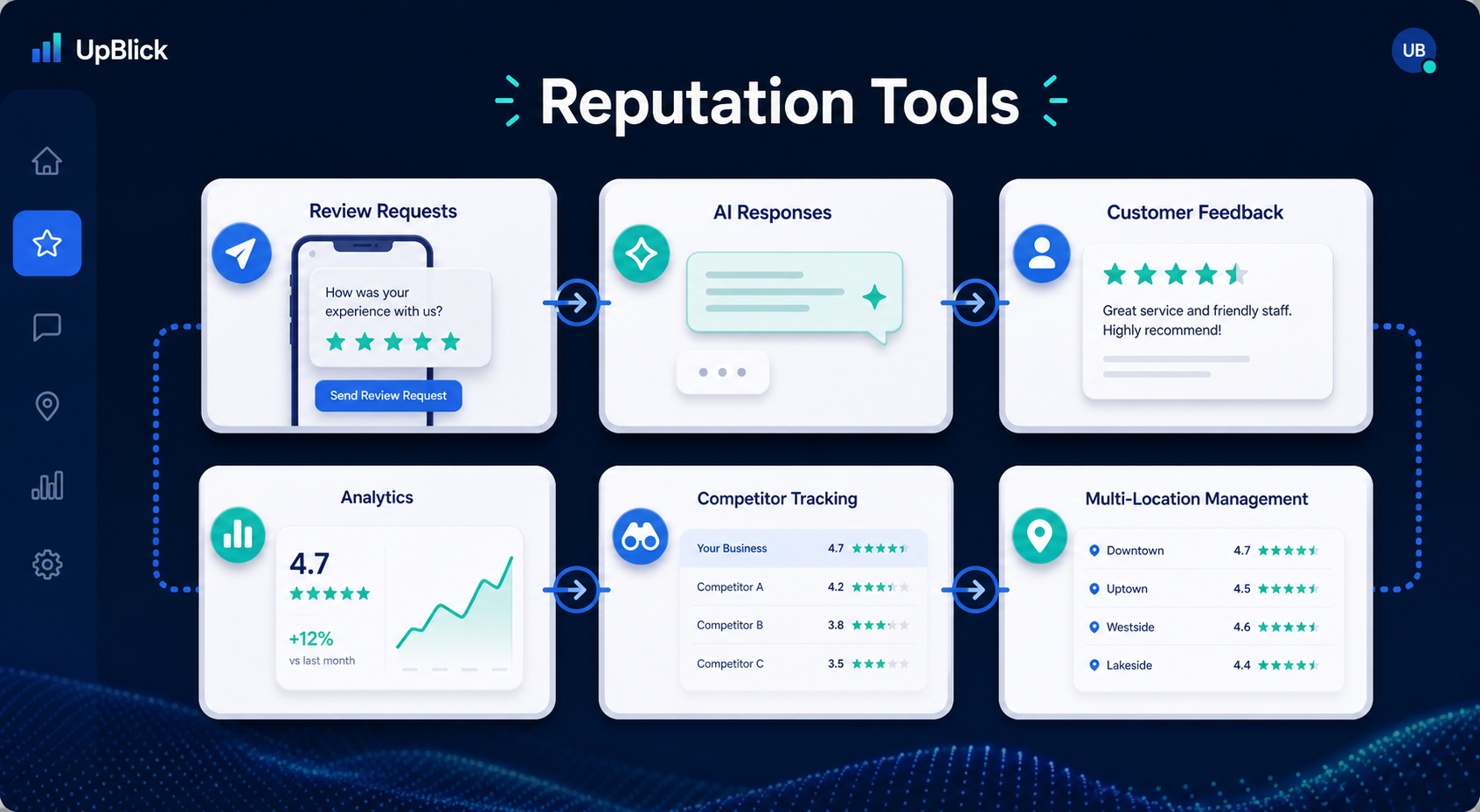 UpBlick

UB

Reputation Tools

Review Requests

How was your experience with us?

Send Review Request

AI Responses

Customer Feedback

Great service and friendly staff. Highly recommend!

Analytics

4.7

+12%
vs last month

Competitor Tracking

| Your Business | 4.7 |
|---|---|
| Competitor A | 4.2 |
| Competitor B | 3.8 |
| Competitor C | 3.5 |

Multi-Location Management

| Downtown | 4.7 |
|---|---|
| Uptown | 4.5 |
| Westside | 4.6 |
| Lakeside | 4.4 |